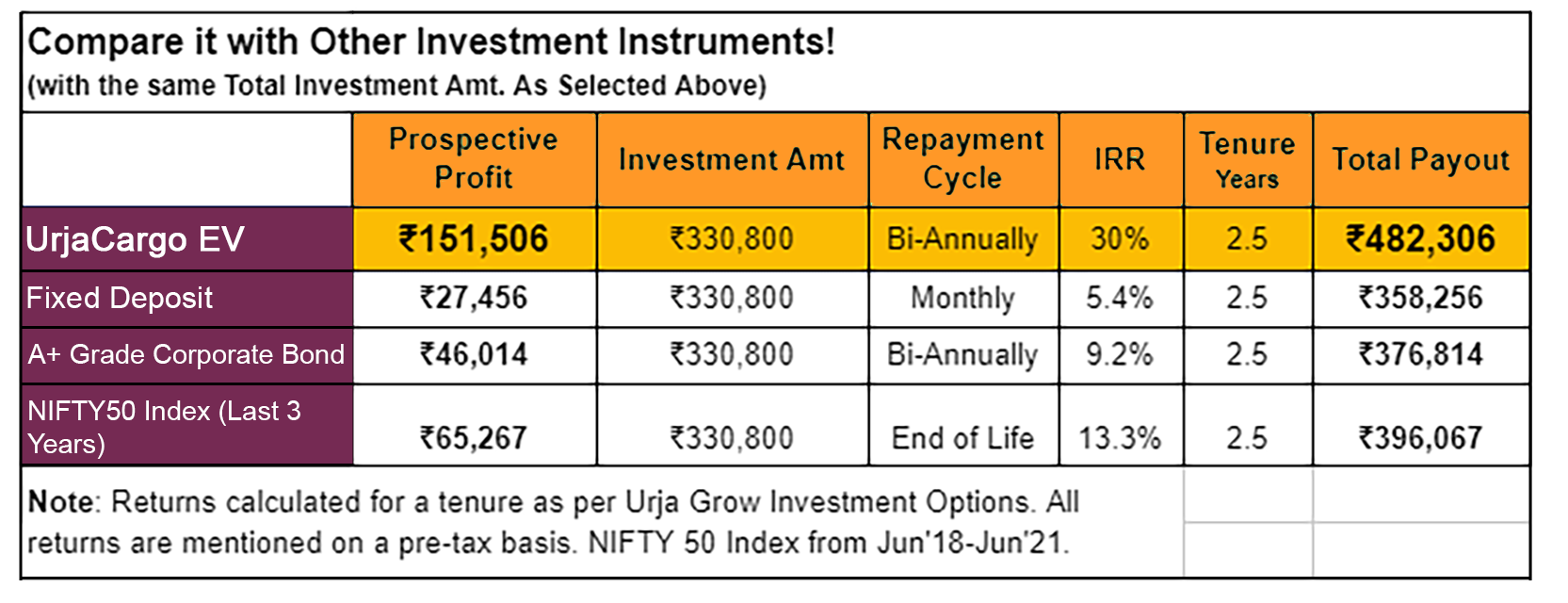 Compare it with Other Investment Instruments!
(with the same Total Investment Amt. As Selected Above)

| | Prospective Profit | Investment Amt | Repayment Cycle | IRR | Tenure Years | Total Payout |
|---|---|---|---|---|---|---|
| UrjaCargo EV | ₹151,506 | ₹330,800 | Bi-Annually | 30% | 2.5 | ₹482,306 |
| Fixed Deposit | ₹27,456 | ₹330,800 | Monthly | 5.4% | 2.5 | ₹358,256 |
| A+ Grade Corporate Bond | ₹46,014 | ₹330,800 | Bi-Annually | 9.2% | 2.5 | ₹376,814 |
| NIFTY50 Index (Last 3 Years) | ₹65,267 | ₹330,800 | End of Life | 13.3% | 2.5 | ₹396,067 |

Note: Returns calculated for a tenure as per Urja Grow Investment Options. All returns are mentioned on a pre-tax basis. NIFTY 50 Index from Jun'18-Jun'21.